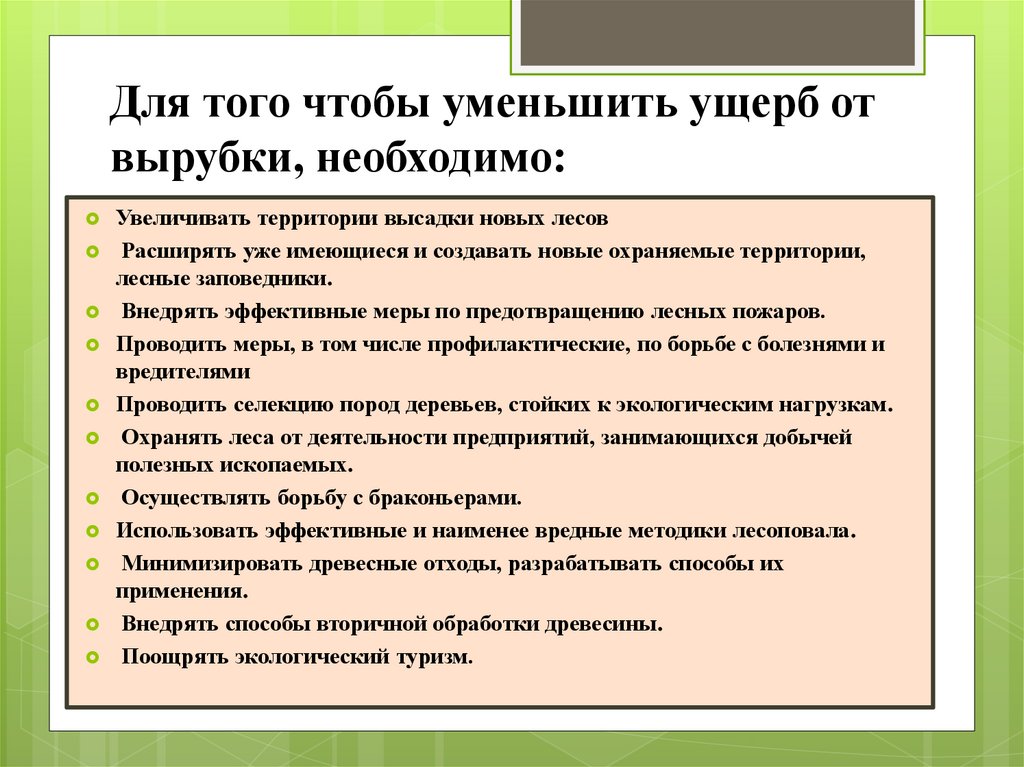 Для того чтобы уменьшить ущерб от вырубки, необходимо:

Увеличивать территории высадки новых лесов
Расширять уже имеющиеся и создавать новые охраняемые территории, лесные заповедники.
Внедрять эффективные меры по предотвращению лесных пожаров.
Проводить меры, в том числе профилактические, по борьбе с болезнями и вредителями
Проводить селекцию пород деревьев, стойких к экологическим нагрузкам.
Охранять леса от деятельности предприятий, занимающихся добычей полезных ископаемых.
Осуществлять борьбу с браконьерами.
Использовать эффективные и наименее вредные методики лесоповала.
Минимизировать древесные отходы, разрабатывать способы их применения.
Внедрять способы вторичной обработки древесины.
Поощрять экологический туризм.